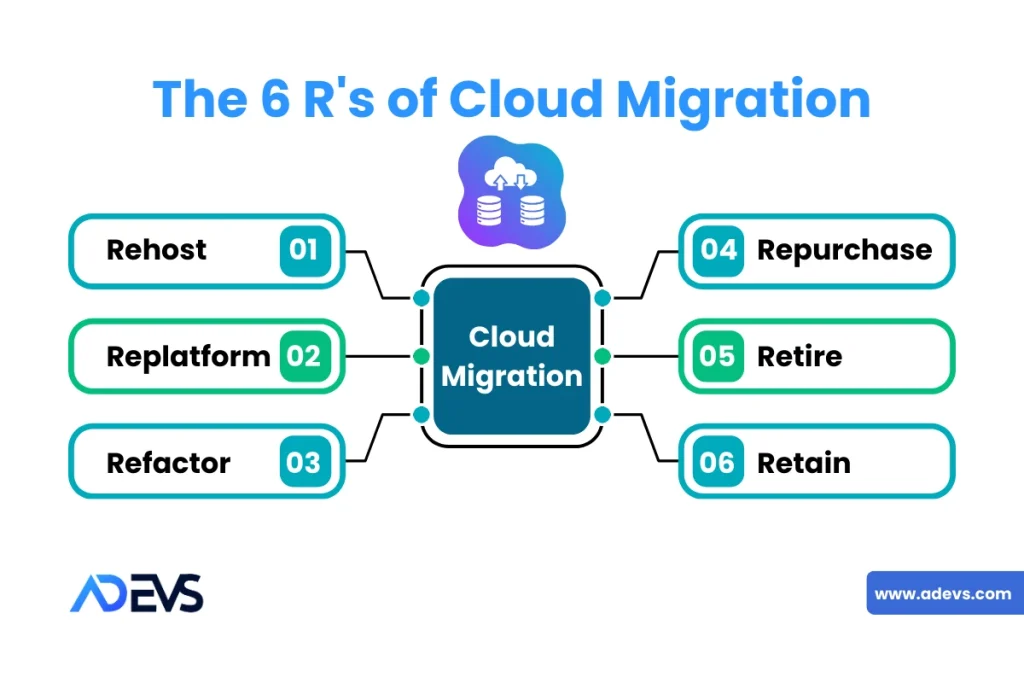 The 6 R's of Cloud Migration

Rehost 01

Replatform 02

Refactor 03

Cloud Migration

04 Repurchase

05 Retire

06 Retain

ADEVS

www.adevs.com